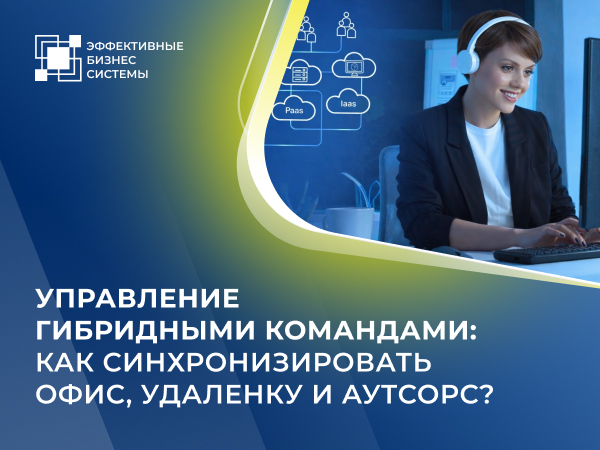 ЭФФЕКТИВНЫЕ БИЗНЕС СИСТЕМЫ

Paas

Iaas

УПРАВЛЕНИЕ ГИБРИДНЫМИ КОМАНДАМИ: КАК СИНХРОНИЗИРОВАТЬ ОФИС, УДАЛЕНКУ И АУТСОРС?